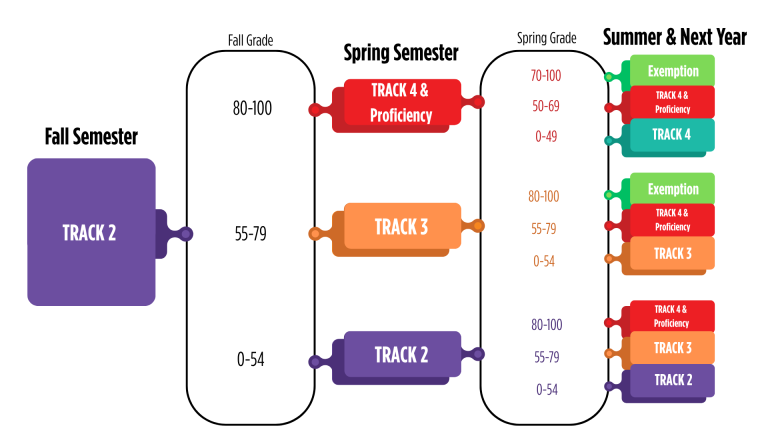 Fall Semester

TRACK 2

Fall Grade

80-100

55-79

0-54

Spring Semester

TRACK 4 & Proficiency

TRACK 3

TRACK 2

Spring Grade

70-100

50-69

0-49

80-100

55-79

0-54

80-100

55-79

0-54

Summer & Next Year

Exemption

TRACK 4 & Proficiency

TRACK 4

Exemption

TRACK 4 & Proficiency

TRACK 3

TRACK 4 & Proficiency

TRACK 3

TRACK 2